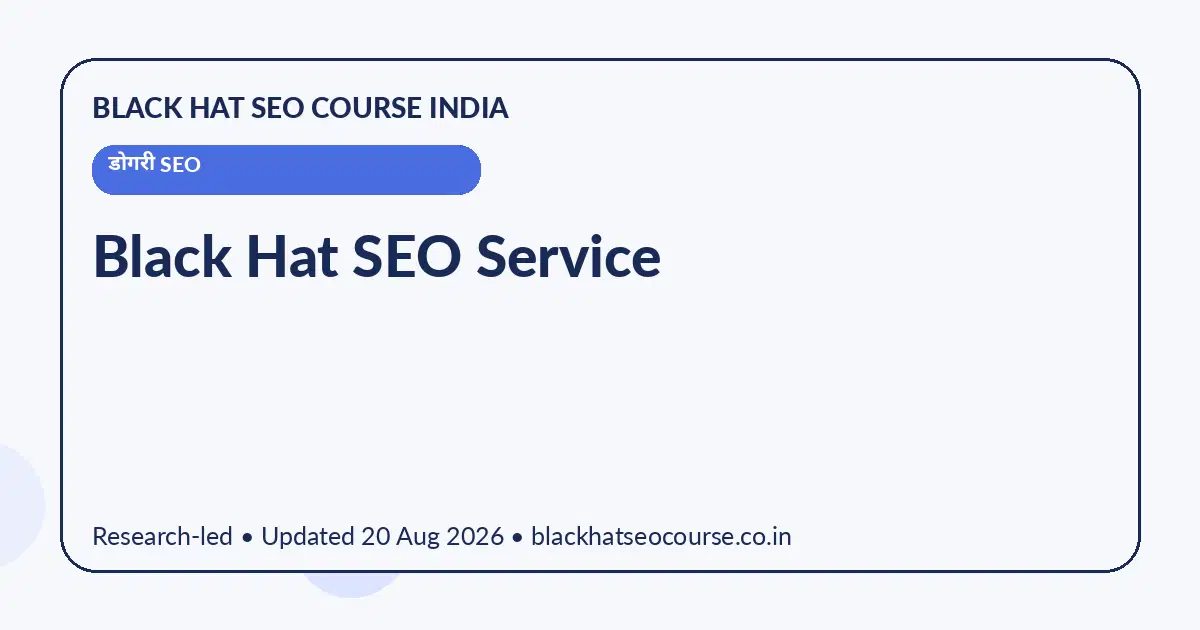 BLACK HAT SEO COURSE INDIA

डोगरी SEO

Black Hat SEO Service

Research-led • Updated 20 Aug 2026 • blackhatseocourse.co.in